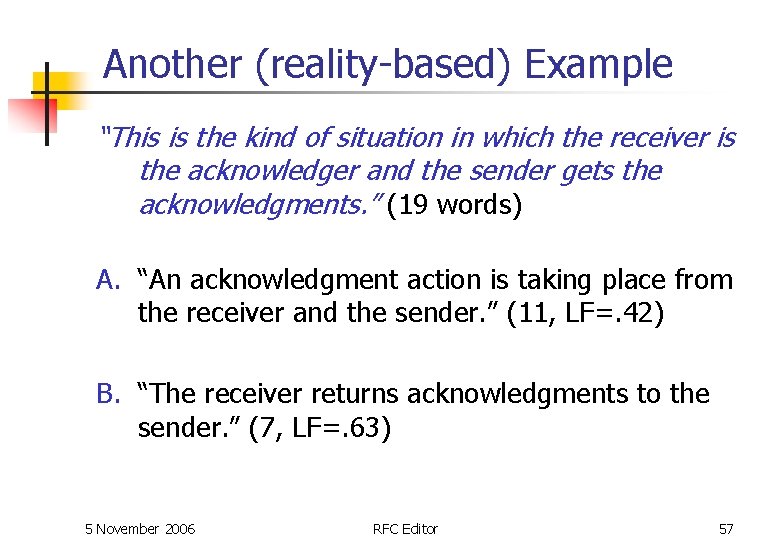 Another (reality-based) Example

"This is the kind of situation in which the receiver is the acknowledger and the sender gets the acknowledgments." (19 words)

A. "An acknowledgment action is taking place from the receiver and the sender." (11, LF=.42)

B. "The receiver returns acknowledgments to the sender." (7, LF=.63)

5 November 2006

RFC Editor

57